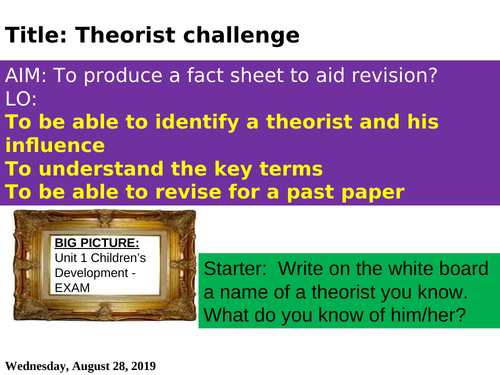 Title: Theorist challenge

AIM: To produce a fact sheet to aid revision?
LO:
To be able to identify a theorist and his influence
To understand the key terms
To be able to revise for a past paper

BIG PICTURE:
Unit 1 Children's Development - EXAM

Starter: Write on the white board a name of a theorist you know. What do you know of him/her?

Wednesday, August 28, 2019